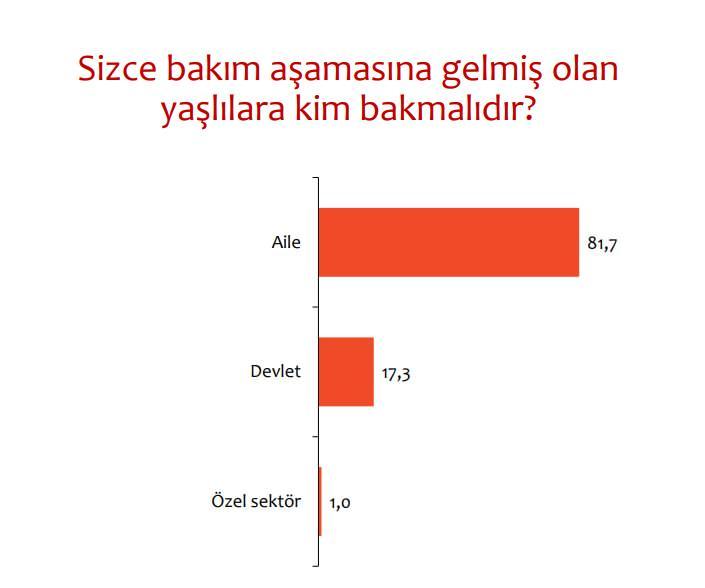 Sizce bakım aşamasına gelmiş olan yaşlılara kim bakmalıdır?

Aile
81,7

Devlet
17,3

Özel sektör
1,0